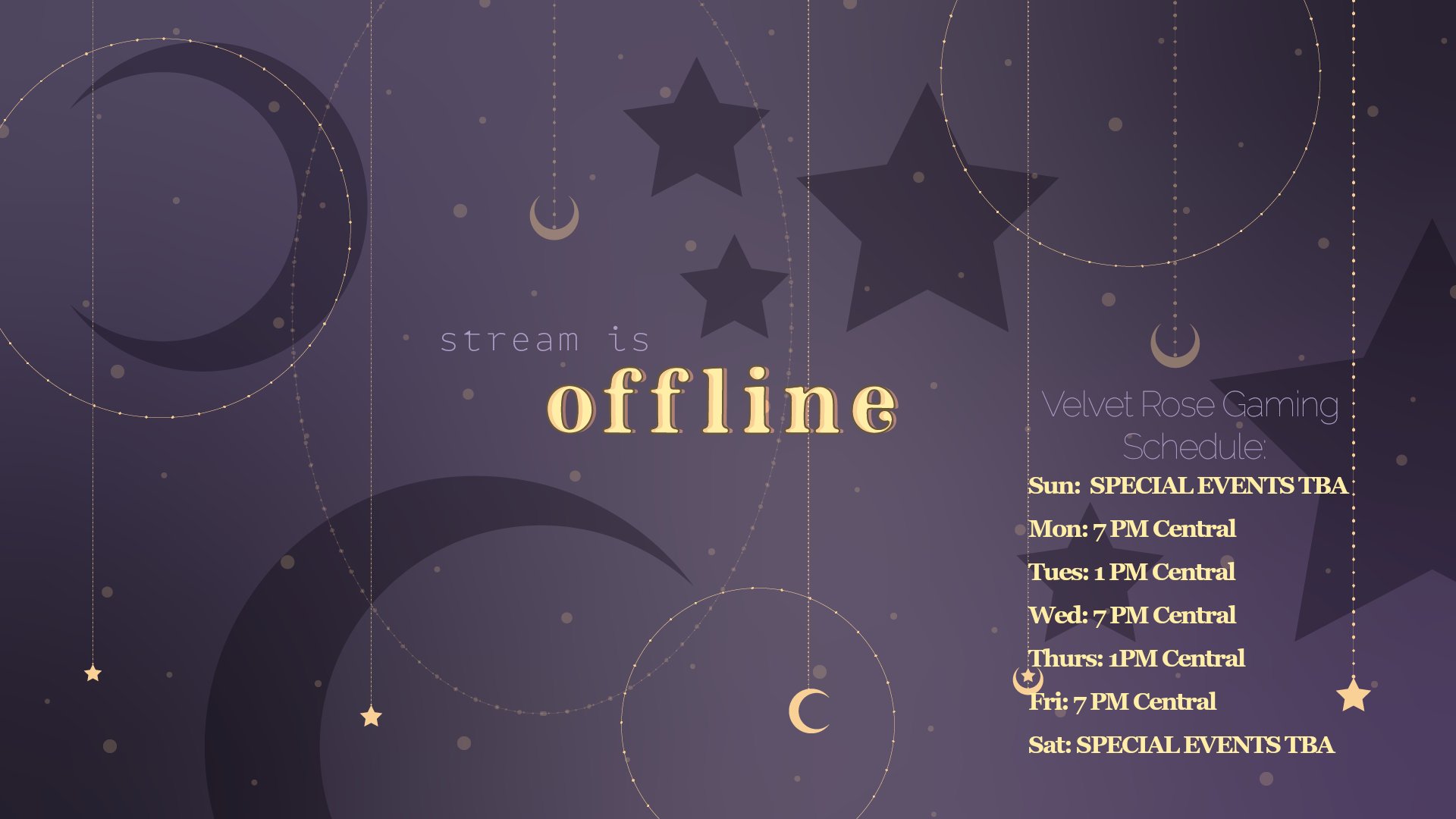 stream is
offline

Velvet Rose Gaming Schedule:
Sun: SPECIAL EVENTS TBA
Mon: 7 PM Central
Tues: 1 PM Central
Wed: 7 PM Central
Thurs: 1PM Central
Fri: 7 PM Central
Sat: SPECIAL EVENTS TBA